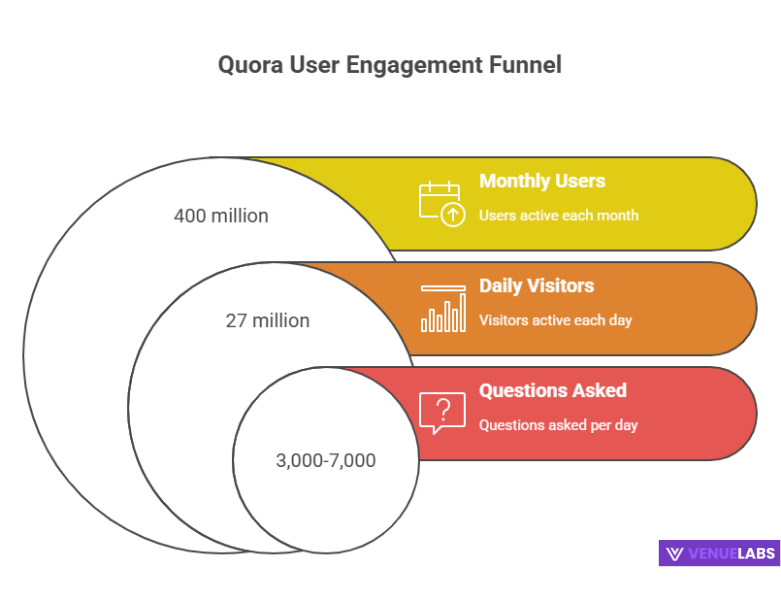 Quora User Engagement Funnel

400 million

Monthly Users
Users active each month

27 million

Daily Visitors
Visitors active each day

3,000-7,000

Questions Asked
Questions asked per day

VENUELABS